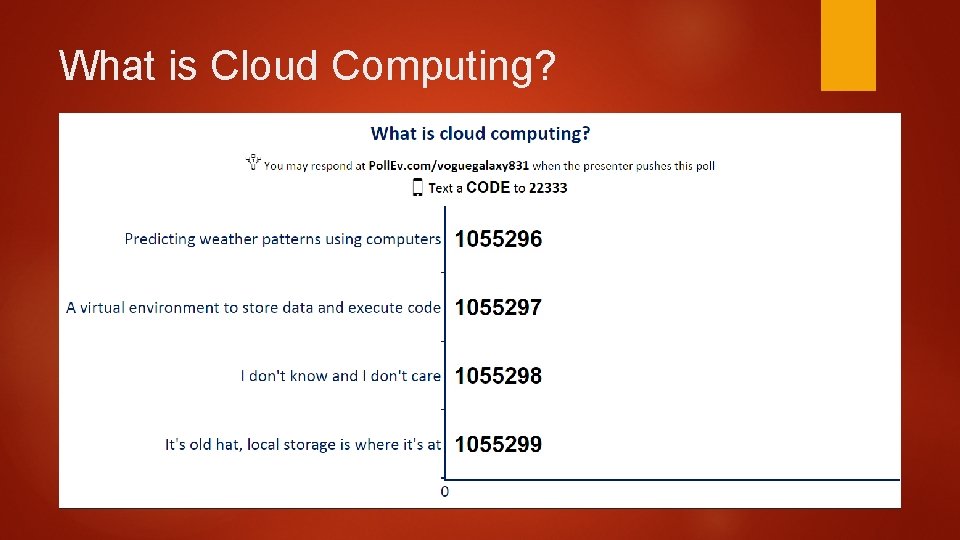 What is Cloud Computing?

What is cloud computing?

You may respond at PollEv.com/voguegalaxy831 when the presenter pushes this poll

Text a CODE to 22333

Predicting weather patterns using computers 1055296

A virtual environment to store data and execute code 1055297

I don't know and I don't care 1055298

It's old hat, local storage is where it's at 1055299

0